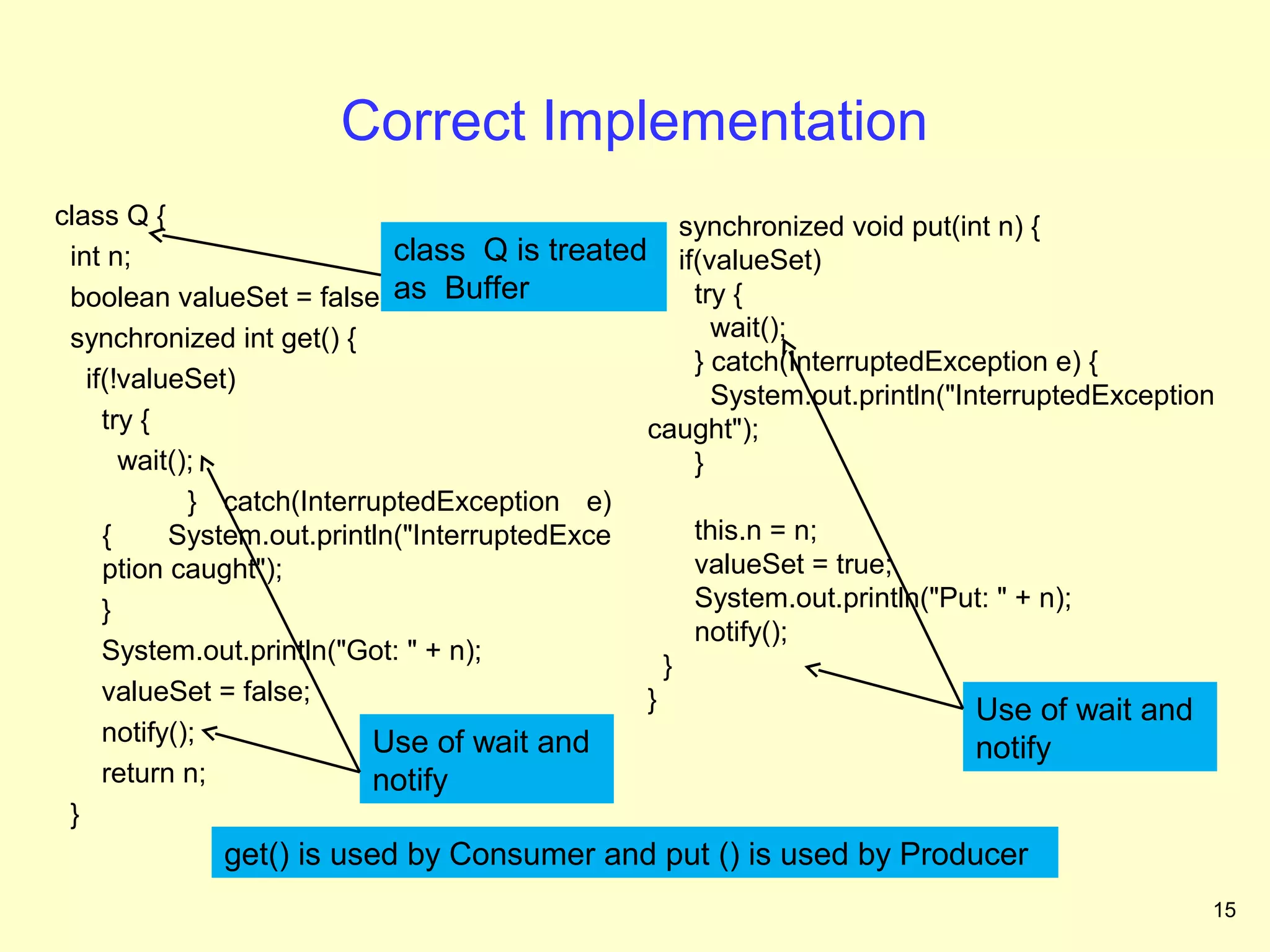 Correct Implementation

class Q {
int n;
boolean valueSet = false
synchronized int get() {
if(!valueSet)
try {
wait();
} catch(InterruptedException e)
{ System.out.println("InterruptedException caught");
}
System.out.println("Got: " + n);
valueSet = false;
notify();
return n;
}

class Q is treated as Buffer

Use of wait and notify

synchronized void put(int n) {
if(valueSet)
try {
wait();
} catch(InterruptedException e) {
System.out.println("InterruptedException caught");
}

this.n = n;
valueSet = true;
System.out.println("Put: " + n);
notify();
}
}

Use of wait and notify

get() is used by Consumer and put () is used by Producer

15